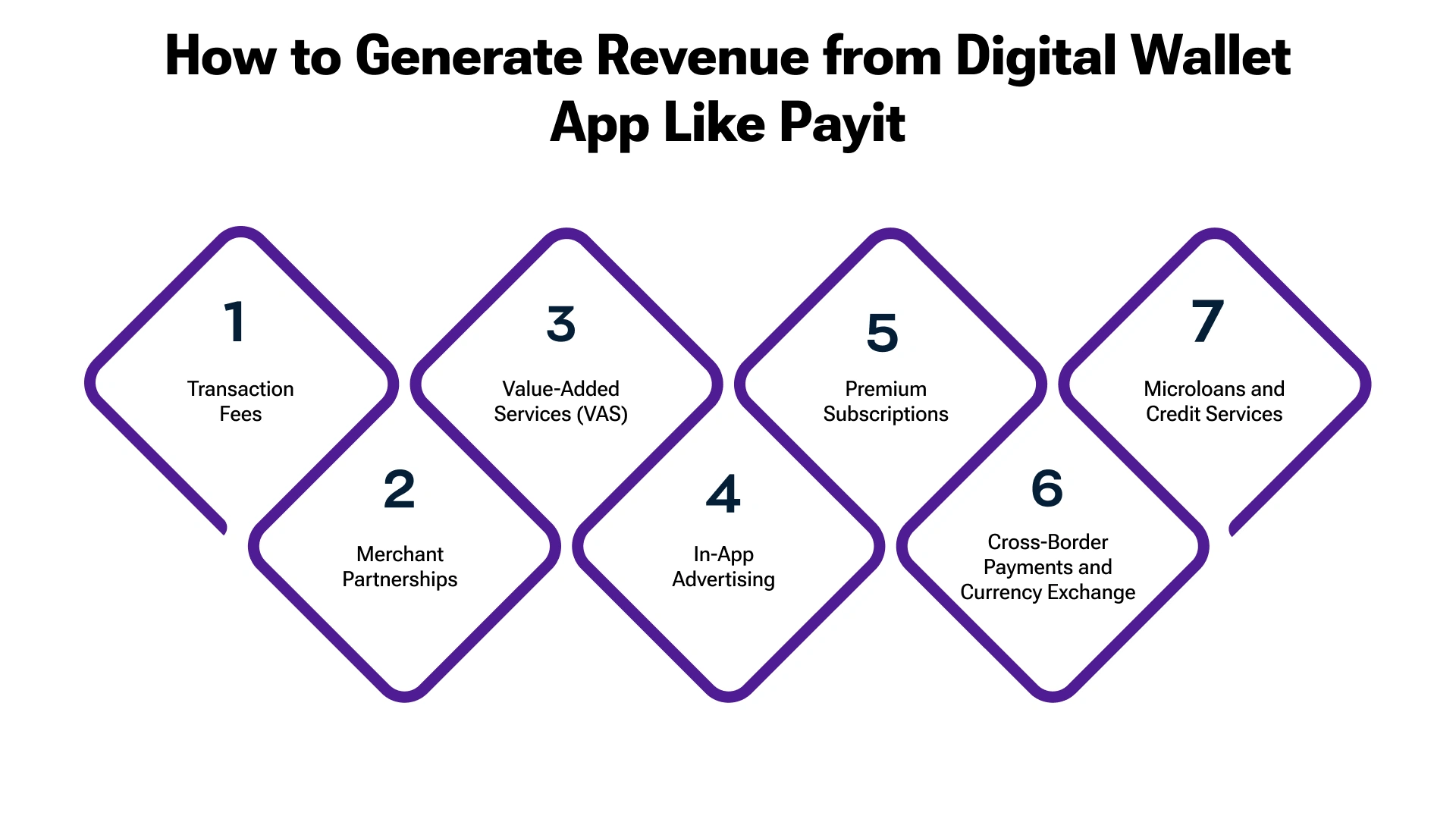 How to Generate Revenue from Digital Wallet App Like Payit

1
Transaction Fees

2
Merchant Partnerships

3
Value-Added Services (VAS)

4
In-App Advertising

5
Premium Subscriptions

6
Cross-Border Payments and Currency Exchange

7
Microloans and Credit Services